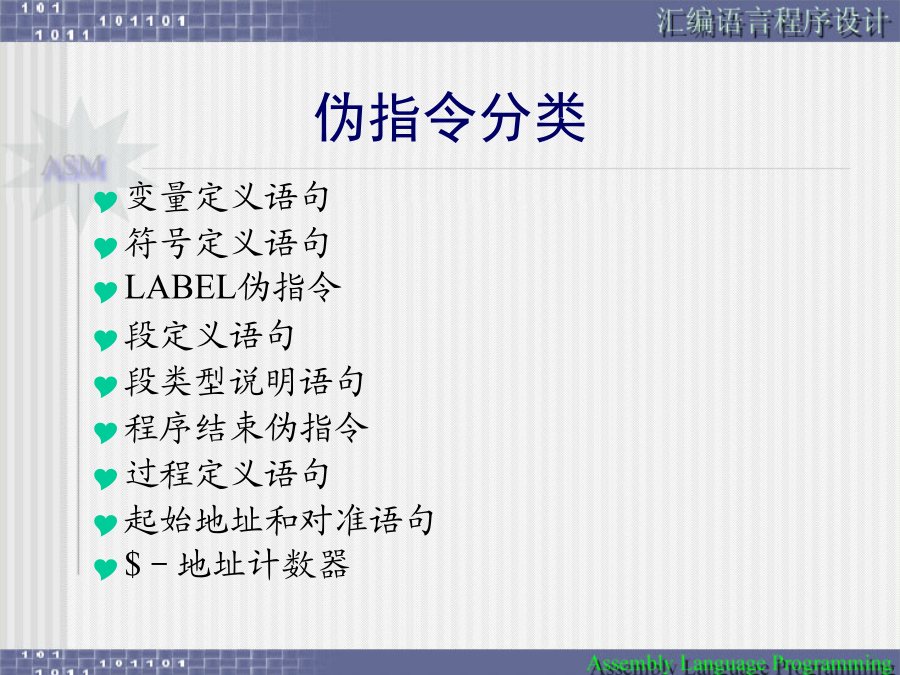 101
101101
1011
汇编语言程序设计

伪指令分类

ASM

变量定义语句
符号定义语句
LABEL伪指令
段定义语句
段类型说明语句
程序结束伪指令
过程定义语句
起始地址和对准语句
$－地址计数器

101
101101
1011
Assembly Language Programming